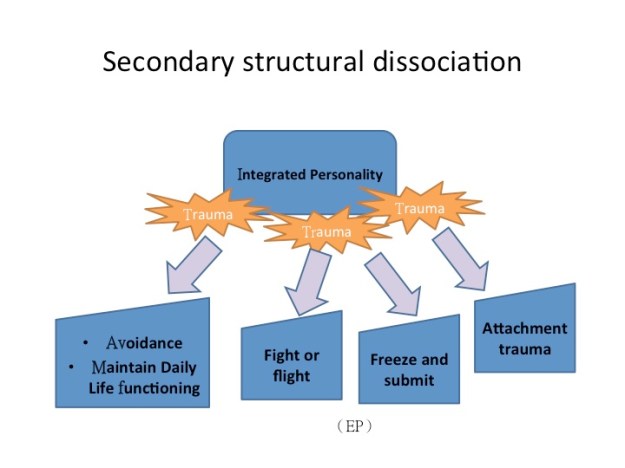 Secondary structural dissociation

Integrated Personality

Trauma

Trauma

Trauma

• Avoidance
• Maintain Daily Life functioning

Fight or flight

Freeze and submit

Attachment trauma

（EP）